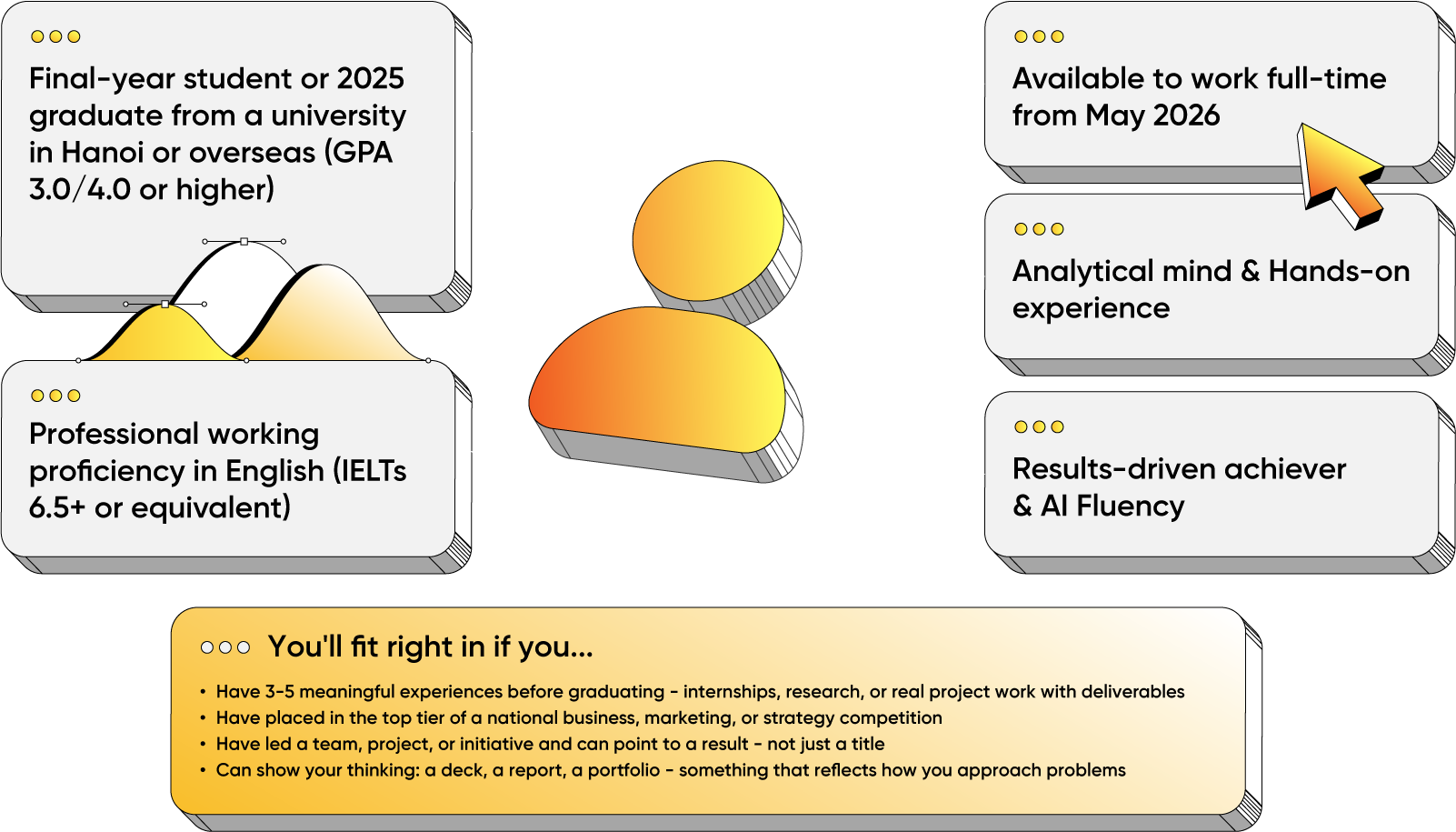 Final-year student or 2025 graduate from a university in Hanoi or overseas (GPA 3.0/4.0 or higher)

Professional working proficiency in English (IELTs 6.5+ or equivalent)

Available to work full-time from May 2026

Analytical mind & Hands-on experience

Results-driven achiever & AI Fluency

You'll fit right in if you...

• Have 3-5 meaningful experiences before graduating - internships, research, or real project work with deliverables
• Have placed in the top tier of a national business, marketing, or strategy competition
• Have led a team, project, or initiative and can point to a result - not just a title
• Can show your thinking: a deck, a report, a portfolio - something that reflects how you approach problems